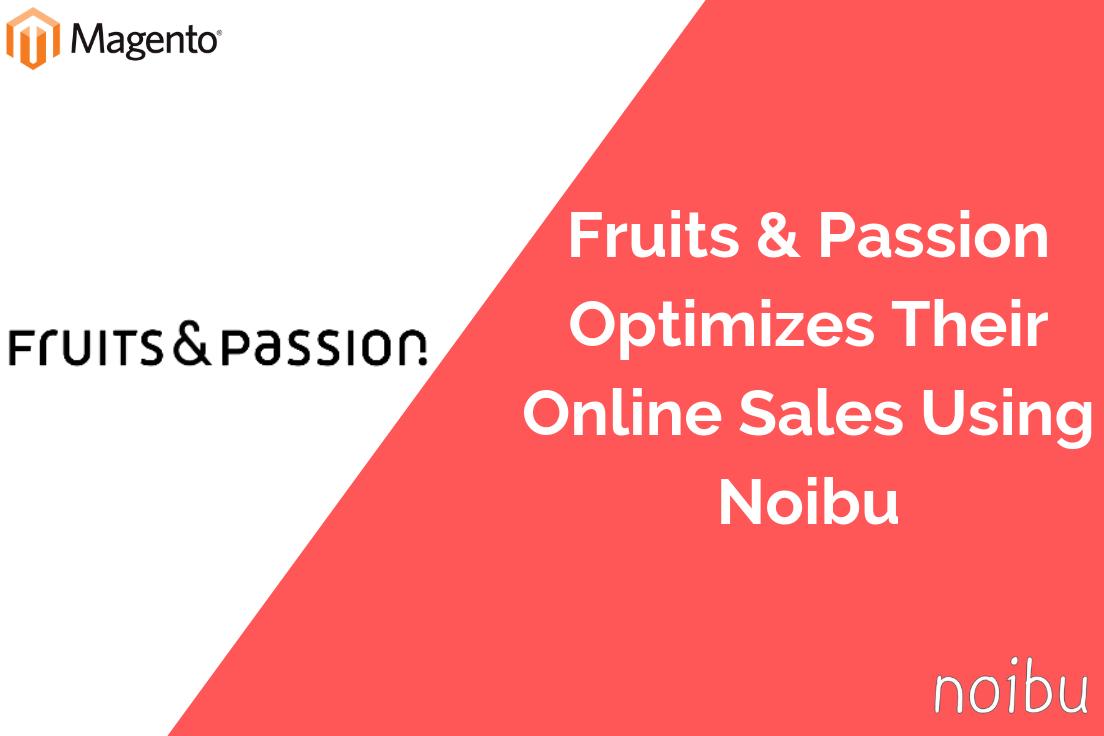 Magento®

FRUITS & PASSION

Fruits & Passion Optimizes Their Online Sales Using Noibu

noibu